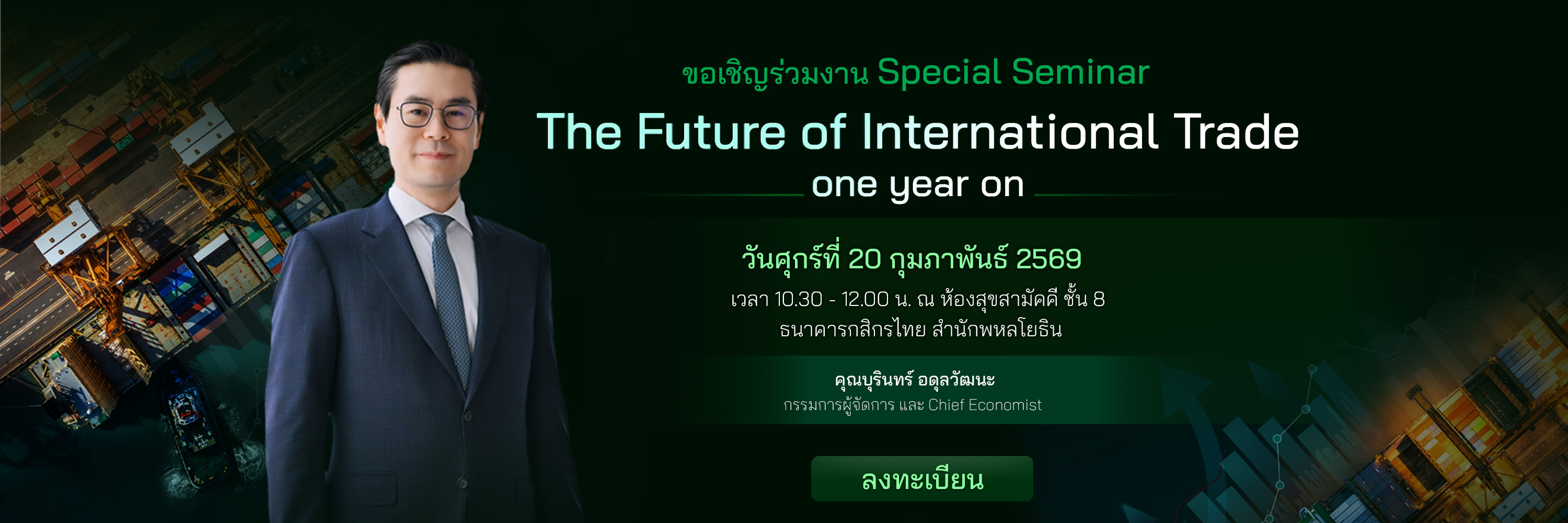 ขอเชิญร่วมงาน Special Seminar

The Future of International Trade

one year on

วันศุกร์ที่ 20 กุมภาพันธ์ 2569

เวลา 10.30 - 12.00 น. ณ ห้องสุขสามัคคี ชั้น 8
ธนาคารกสิกรไทย สำนักพหลโยธิน

คุณบุรินทร์ อดุลวัฒนะ
กรรมการผู้จัดการ และ Chief Economist

ลงทะเบียน